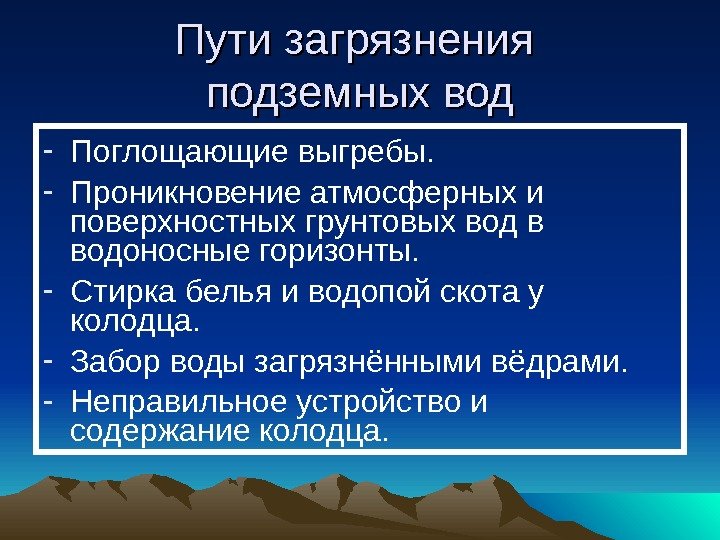 Пути загрязнения подземных вод

- Поглощающие выгребы.
- Проникновение атмосферных и поверхностных грунтовых вод в водоносные горизонты.
- Стирка белья и водопой скота у колодца.
- Забор воды загрязнёнными вёдрами.
- Неправильное устройство и содержание колодца.